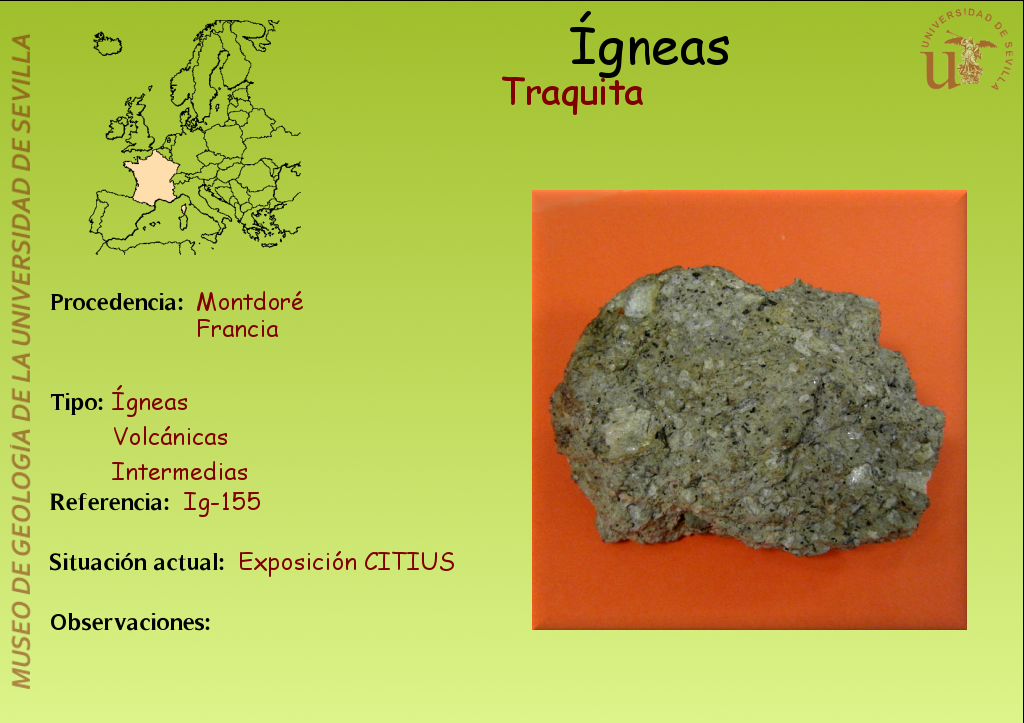 MUSEO DE GEOLOGÍA DE LA UNIVERSIDAD DE SEVILLA

Ígneas

Traquita

UNIVERSIDAD DE SEVILLA

Procedencia: Montdoré
Francia

Tipo: Ígneas
Volcánicas
Intermedias

Referencia: Ig-155

Situación actual: Exposición CITIUS

Observaciones: